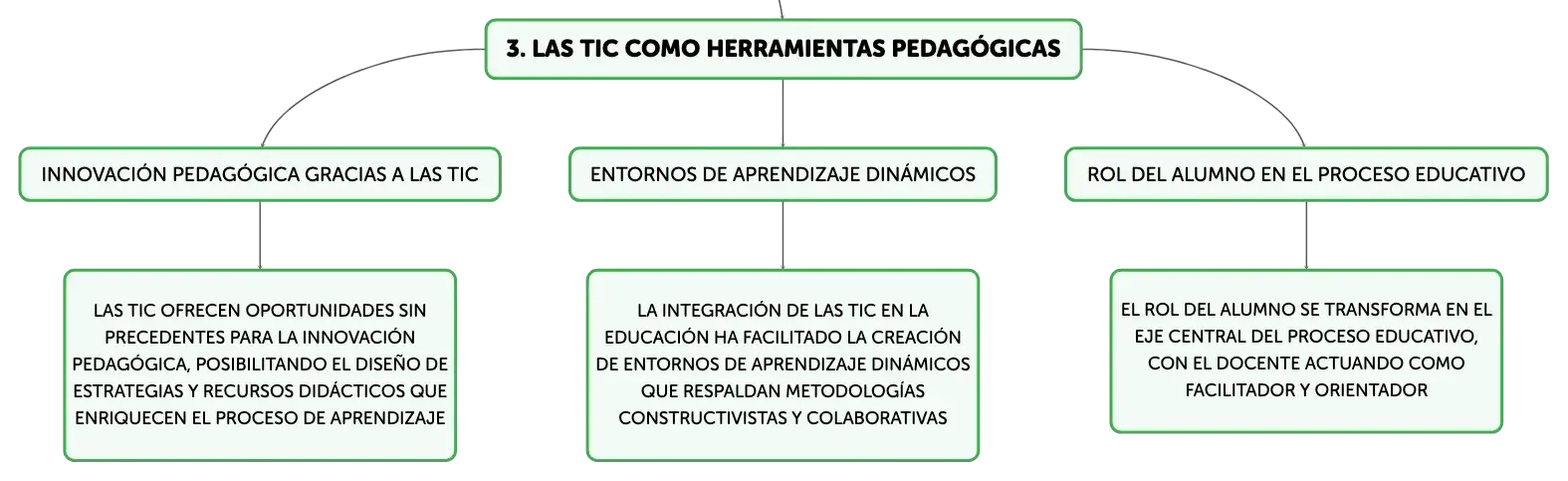 3. LAS TIC COMO HERRAMIENTAS PEDAGÓGICAS

INNOVACIÓN PEDAGÓGICA GRACIAS A LAS TIC

LAS TIC OFRECEN OPORTUNIDADES SIN PRECEDENTES PARA LA INNOVACIÓN PEDAGÓGICA, POSIBILITANDO EL DISEÑO DE ESTRATEGIAS Y RECURSOS DIDÁCTICOS QUE ENRIQUECEN EL PROCESO DE APRENDIZAJE

ENTORNOS DE APRENDIZAJE DINÁMICOS

LA INTEGRACIÓN DE LAS TIC EN LA EDUCACIÓN HA FACILITADO LA CREACIÓN DE ENTORNOS DE APRENDIZAJE DINÁMICOS QUE RESPALDAN METODOLOGÍAS CONSTRUCTIVISTAS Y COLABORATIVAS

ROL DEL ALUMNO EN EL PROCESO EDUCATIVO

EL ROL DEL ALUMNO SE TRANSFORMA EN EL EJE CENTRAL DEL PROCESO EDUCATIVO, CON EL DOCENTE ACTUANDO COMO FACILITADOR Y ORIENTADOR